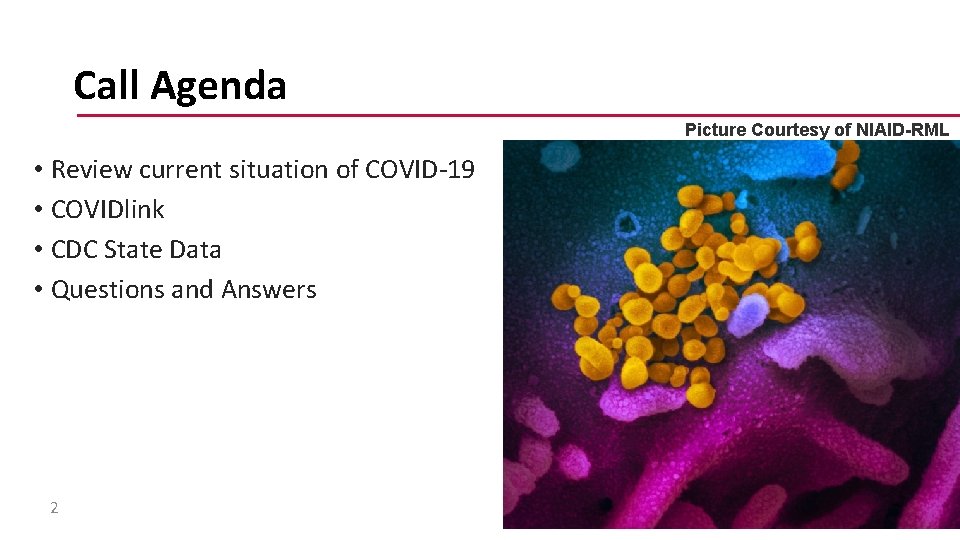 Call Agenda

Picture Courtesy of NIAID-RML

• Review current situation of COVID-19
• COVIDlink
• CDC State Data
• Questions and Answers

2